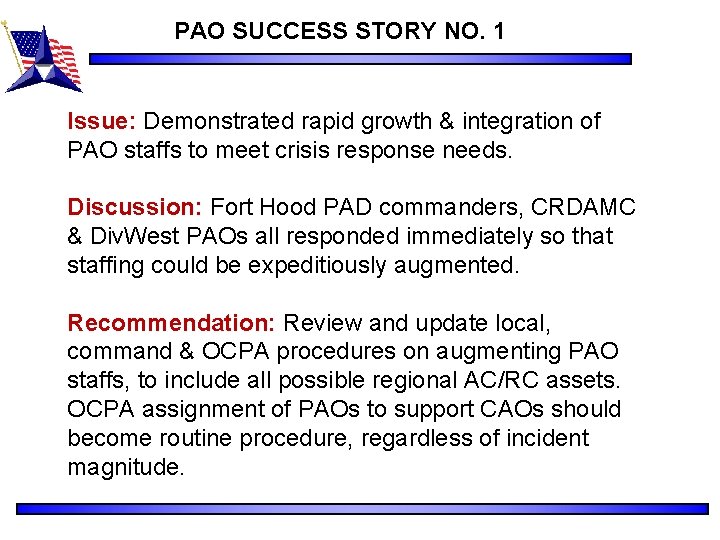 PAO SUCCESS STORY NO. 1

Issue: Demonstrated rapid growth & integration of PAO staffs to meet crisis response needs.

Discussion: Fort Hood PAD commanders, CRDAMC & DivWest PAOs all responded immediately so that staffing could be expeditiously augmented.

Recommendation: Review and update local, command & OCPA procedures on augmenting PAO staffs, to include all possible regional AC/RC assets. OCPA assignment of PAOs to support CAOs should become routine procedure, regardless of incident magnitude.